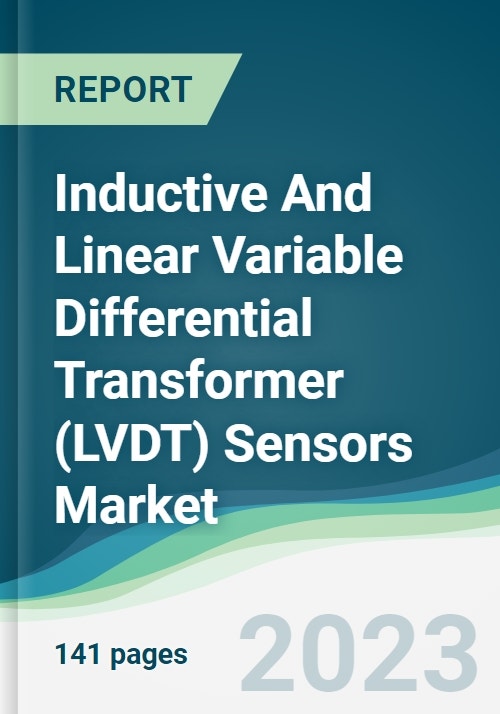 REPORT

Inductive And Linear Variable Differential Transformer (LVDT) Sensors Market

141 pages

2023